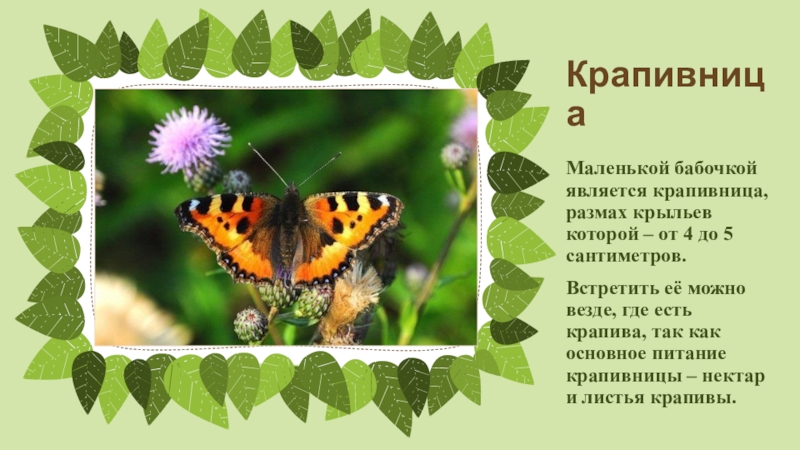 Крапивница

Маленькой бабочкой является крапивница, размах крыльев которой – от 4 до 5 сантиметров.

Встретить её можно везде, где есть крапива, так как основное питание крапивницы – нектар и листья крапивы.